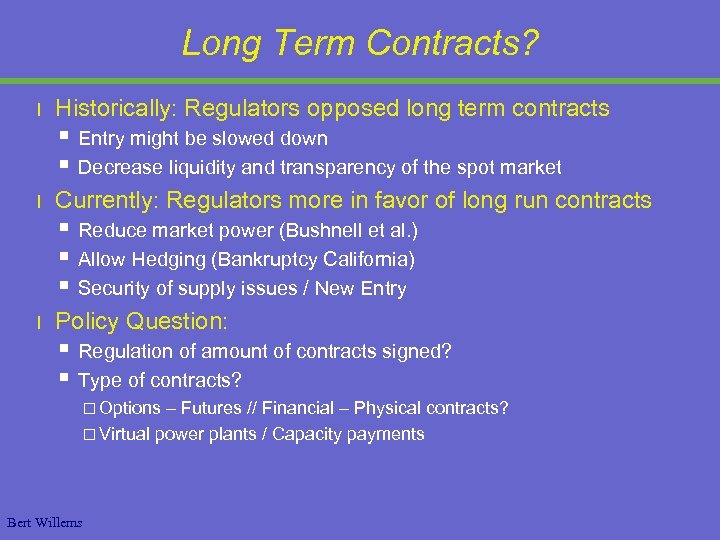 Long Term Contracts?

l Historically: Regulators opposed long term contracts
▪ Entry might be slowed down
▪ Decrease liquidity and transparency of the spot market

l Currently: Regulators more in favor of long run contracts
▪ Reduce market power (Bushnell et al.)
▪ Allow Hedging (Bankruptcy California)
▪ Security of supply issues / New Entry

l Policy Question:
▪ Regulation of amount of contracts signed?
▪ Type of contracts?
□ Options – Futures // Financial – Physical contracts?
□ Virtual power plants / Capacity payments

Bert Willems